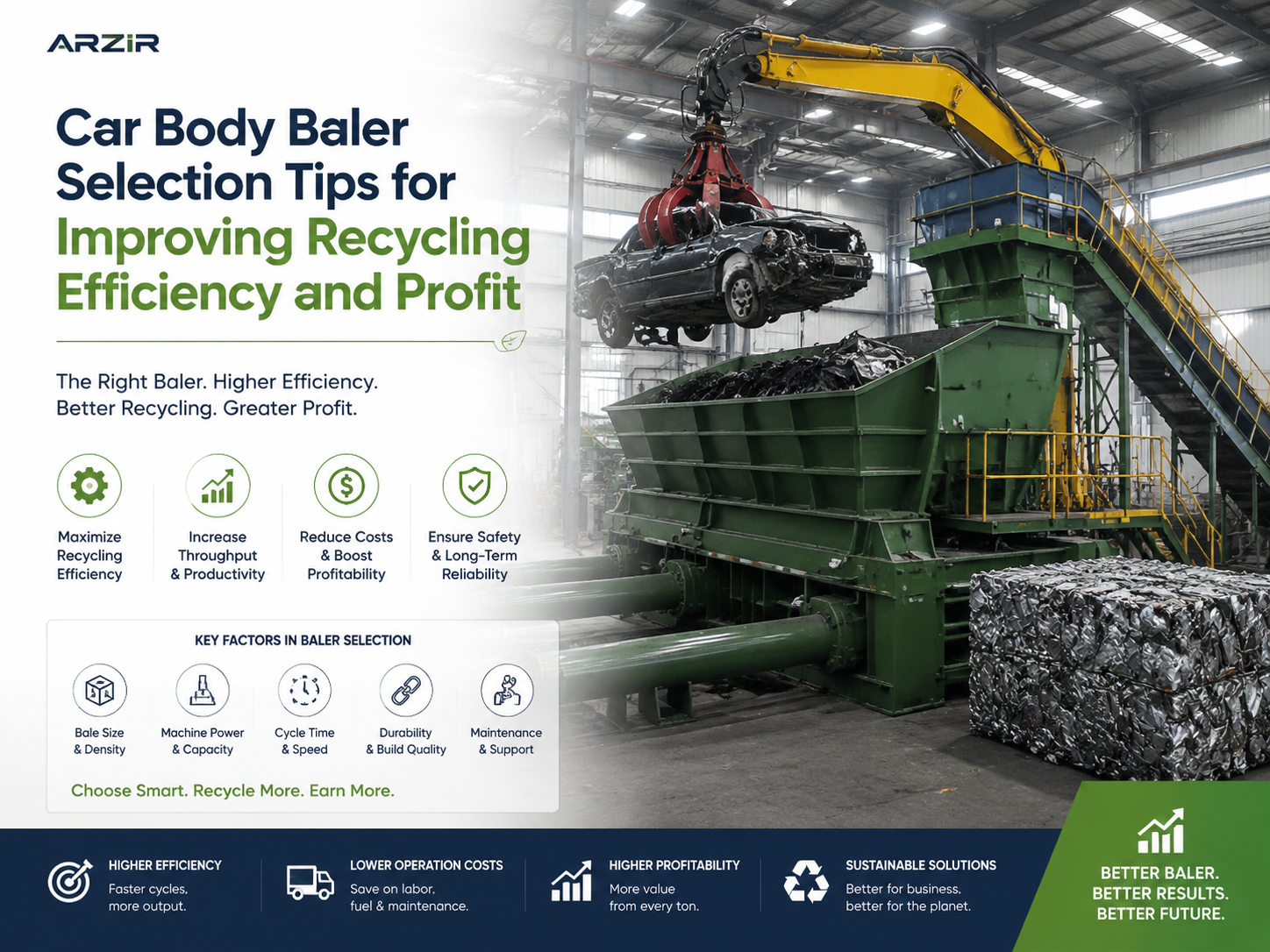 ARZIR

Car Body Baler Selection Tips for Improving Recycling Efficiency and Profit

The Right Baler. Higher Efficiency. Better Recycling. Greater Profit.

Maximize Recycling Efficiency

Increase Throughput & Productivity

Reduce Costs & Boost Profitability

Ensure Safety & Long-Term Reliability

KEY FACTORS IN BALER SELECTION

Bale Size & Density

Machine Power & Capacity

Cycle Time & Speed

Durability & Build Quality

Maintenance & Support

Choose Smart. Recycle More. Earn More.

HIGHER EFFICIENCY
Faster cycles, more output.

LOWER OPERATION COSTS
Save on labor, fuel & maintenance.

HIGHER PROFITABILITY
More value from every ton.

SUSTAINABLE SOLUTIONS
Better for business, better for the planet.

BETTER BALER. BETTER RESULTS. BETTER FUTURE.